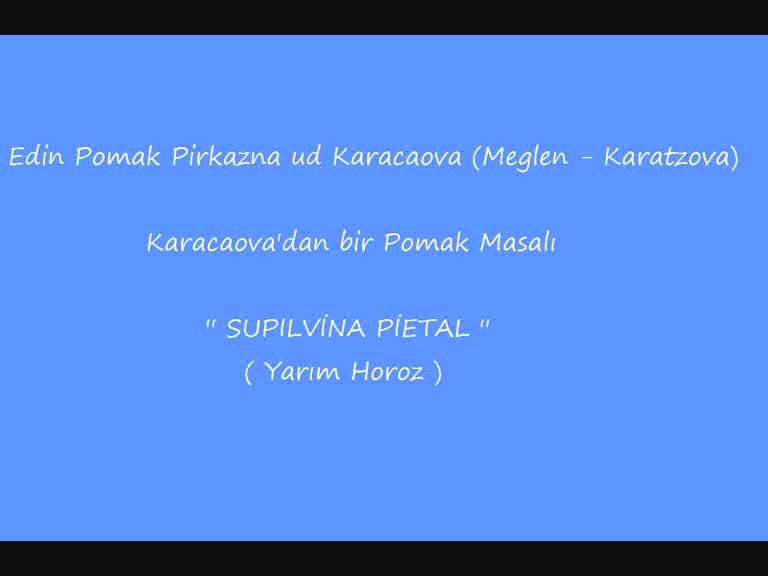 Edin Pomak Pirkazna ud Karacaova (Meglen - Karatzova)

Karacaova'dan bir Pomak Masalı

" SUPILVİNA PİETAL "
( Yarım Horoz )